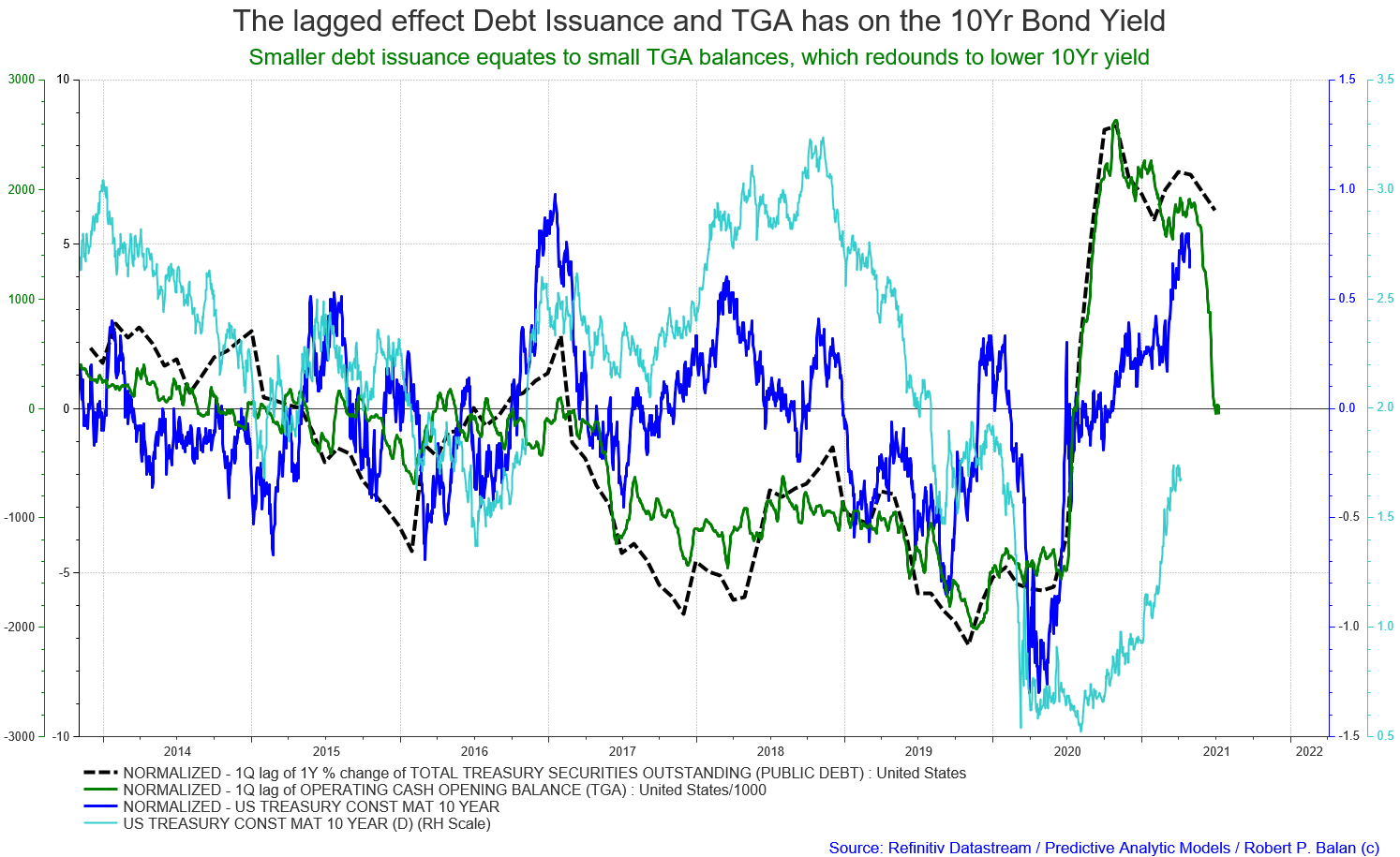 The lagged effect Debt Issuance and TGA has on the 10Yr Bond Yield

Smaller debt issuance equates to small TGA balances, which redounds to lower 10Yr yield

3000
2000
1000
0
-1000
-2000
-3000

10
5
0
-5
-10

1.5
1.0
0.5
0.0
-0.5
-1.0
-1.5

3.5
3.0
2.5
2.0
1.5
1.0
0.5

2014 2015 2016 2017 2018 2019 2020 2021 2022

NORMALIZED - 1Q lag of 1Y % change of TOTAL TREASURY SECURITIES OUTSTANDING (PUBLIC DEBT) : United States
NORMALIZED - 1Q lag of OPERATING CASH OPENING BALANCE (TGA) : United States/1000
NORMALIZED - US TREASURY CONST MAT 10 YEAR
US TREASURY CONST MAT 10 YEAR (D) (RH Scale)

Source: Refinitiv Datastream / Predictive Analytic Models / Robert P. Balan (c)